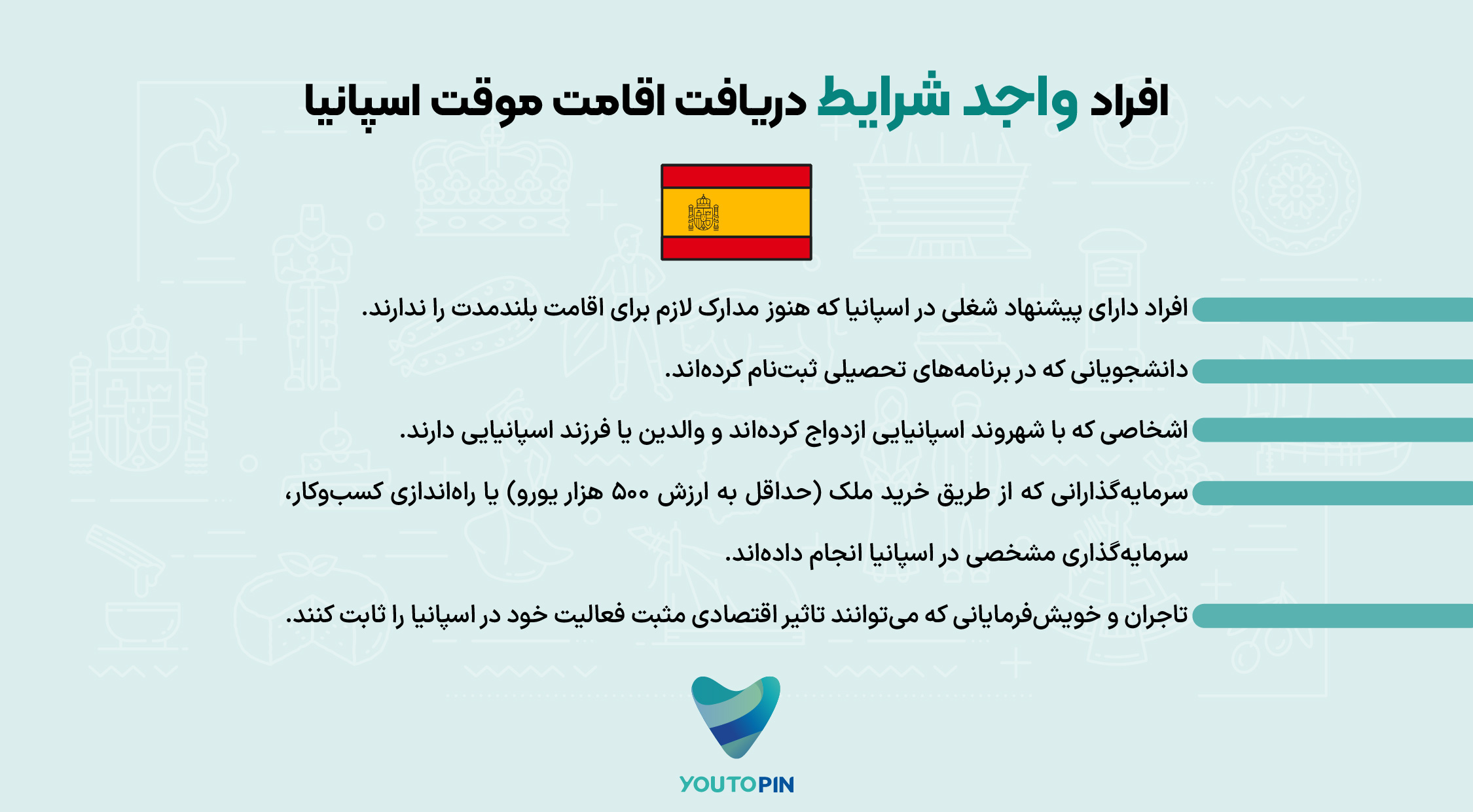 افراد واجد شرایط دریافت اقامت موقت اسپانیا

افراد دارای پیشنهاد شغلی در اسپانیا که هنوز مدارک لازم برای اقامت بلندمدت را ندارند.

دانشجویانی که در برنامه‌های تحصیلی ثبت‌نام کرده‌اند.

اشخاصی که با شهروند اسپانیایی ازدواج کرده‌اند و والدین یا فرزند اسپانیایی دارند.

سرمایه‌گذارانی که از طریق خرید ملک (حداقل به ارزش ۵۰۰ هزار یورو) یا راه‌اندازی کسب‌وکار، سرمایه‌گذاری مشخصی در اسپانیا انجام داده‌اند.

تاجران و خویش‌فرمایانی که می‌توانند تاثیر اقتصادی مثبت فعالیت خود در اسپانیا را ثابت کنند.

YOUTOPIN